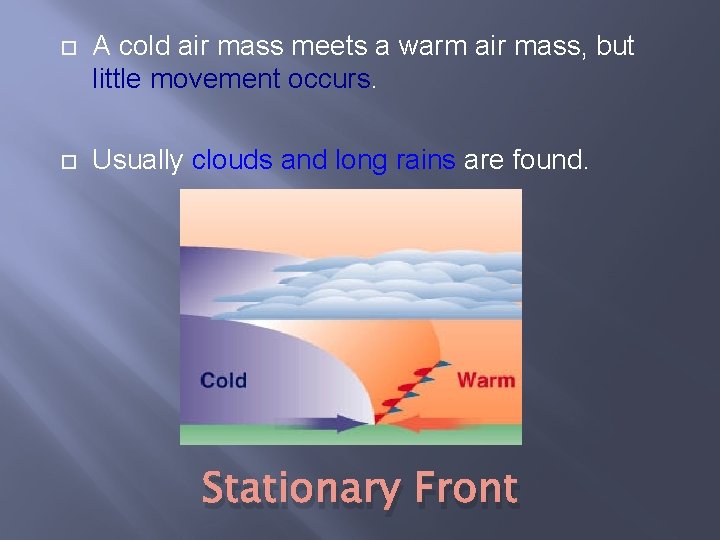 A cold air mass meets a warm air mass, but little movement occurs.

Usually clouds and long rains are found.

Cold

Warm

Stationary Front